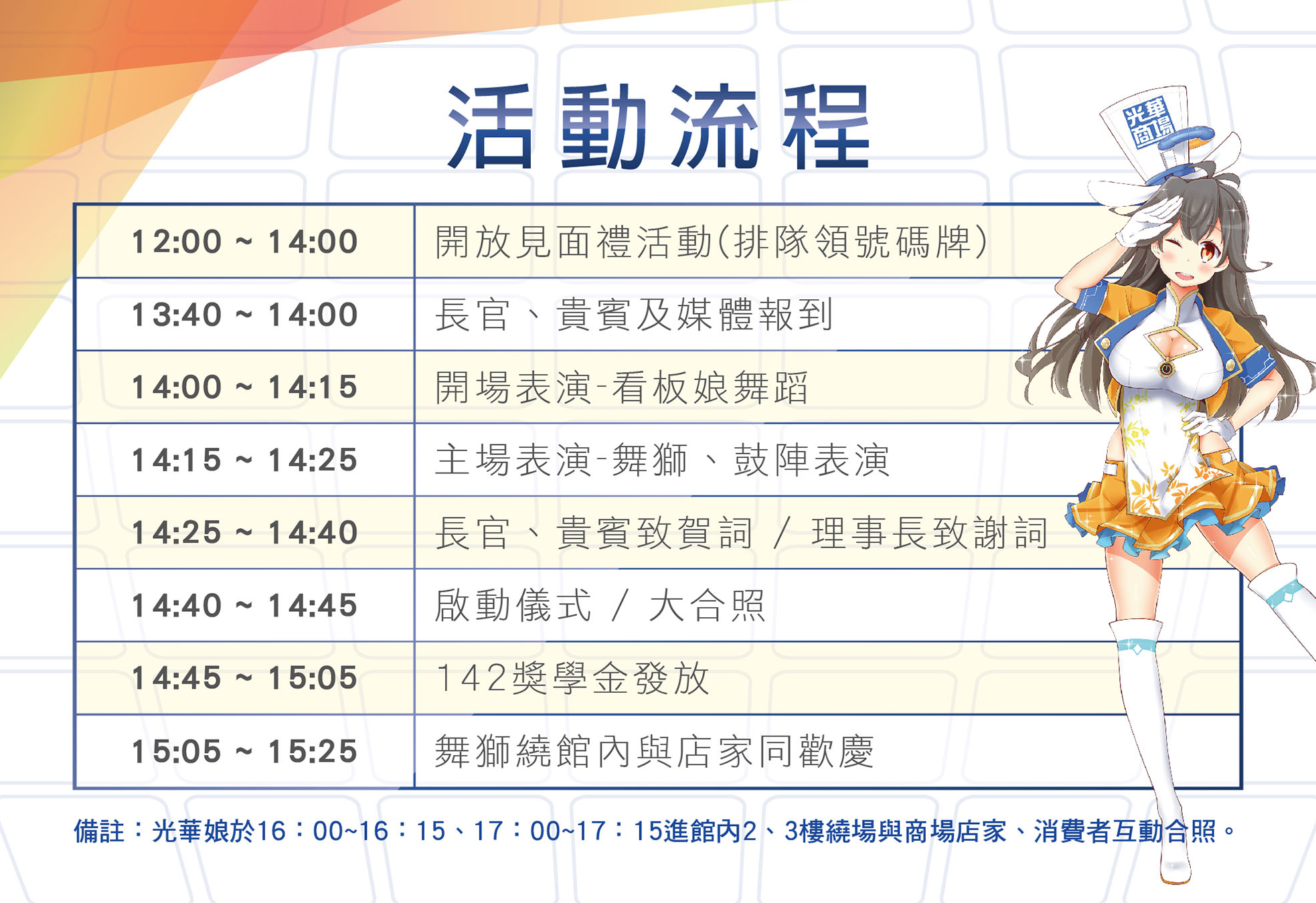 活動流程

光華商場

| 12:00 ~ 14:00 | 開放見面禮活動(排隊領號碼牌) |
|---|---|
| 13:40 ~ 14:00 | 長官、貴賓及媒體報到 |
| 14:00 ~ 14:15 | 開場表演-看板娘舞蹈 |
| 14:15 ~ 14:25 | 主場表演-舞獅、鼓陣表演 |
| 14:25 ~ 14:40 | 長官、貴賓致賀詞 / 理事長致謝詞 |
| 14:40 ~ 14:45 | 啟動儀式 / 大合照 |
| 14:45 ~ 15:05 | 142獎學金發放 |
| 15:05 ~ 15:25 | 舞獅繞館內與店家同歡慶 |

備註：光華娘於16：00~16：15、17：00~17：15進館內2、3樓繞場與商場店家、消費者互動合照。